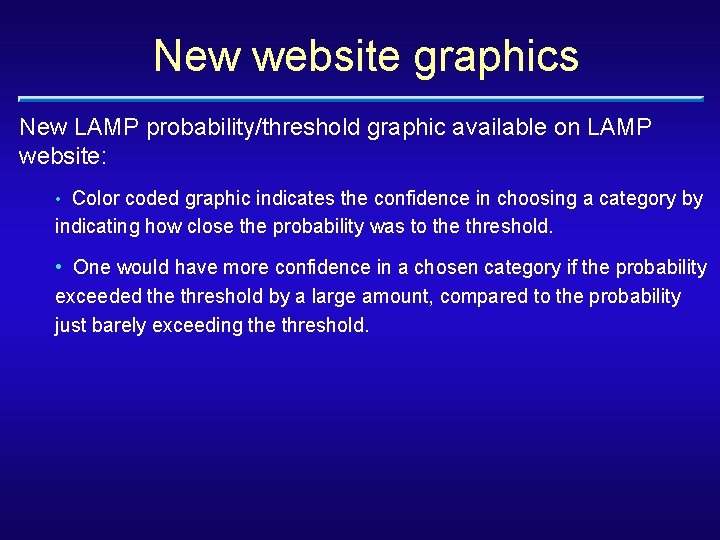 New website graphics

New LAMP probability/threshold graphic available on LAMP website:

• Color coded graphic indicates the confidence in choosing a category by indicating how close the probability was to the threshold.

• One would have more confidence in a chosen category if the probability exceeded the threshold by a large amount, compared to the probability just barely exceeding the threshold.